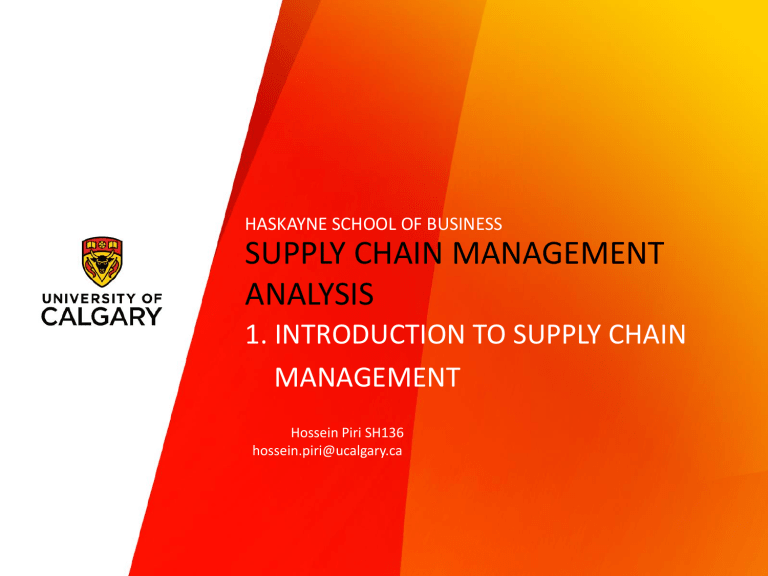 UNIVERSITY OF CALGARY

HASKAYNE SCHOOL OF BUSINESS
SUPPLY CHAIN MANAGEMENT ANALYSIS
1. INTRODUCTION TO SUPPLY CHAIN MANAGEMENT

Hossein Piri SH136
hossein.piri@ucalgary.ca